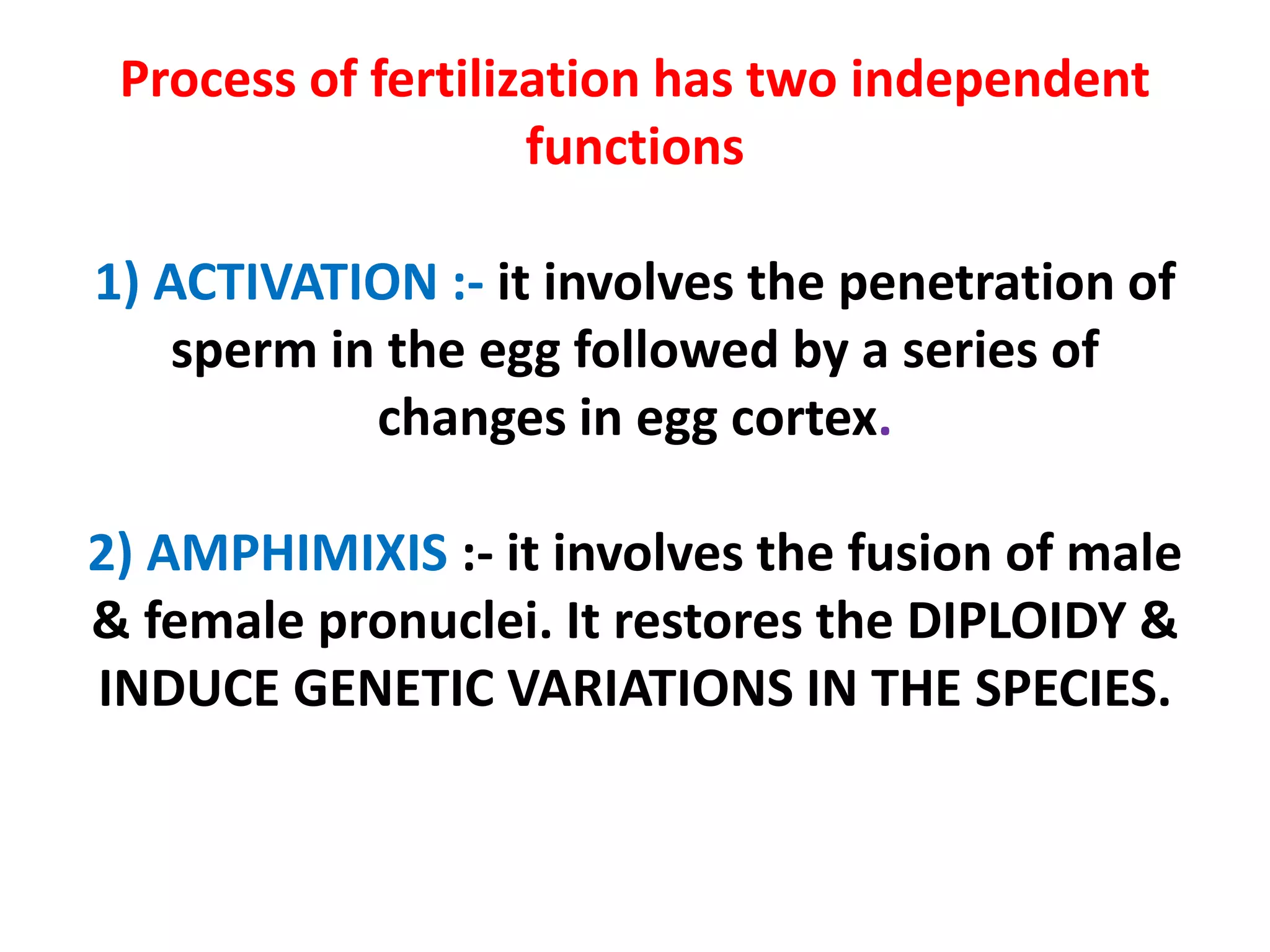 Process of fertilization has two independent functions

1) ACTIVATION :- it involves the penetration of sperm in the egg followed by a series of changes in egg cortex.

2) AMPHIMIXIS :- it involves the fusion of male & female pronuclei. It restores the DIPLOIDY & INDUCE GENETIC VARIATIONS IN THE SPECIES.